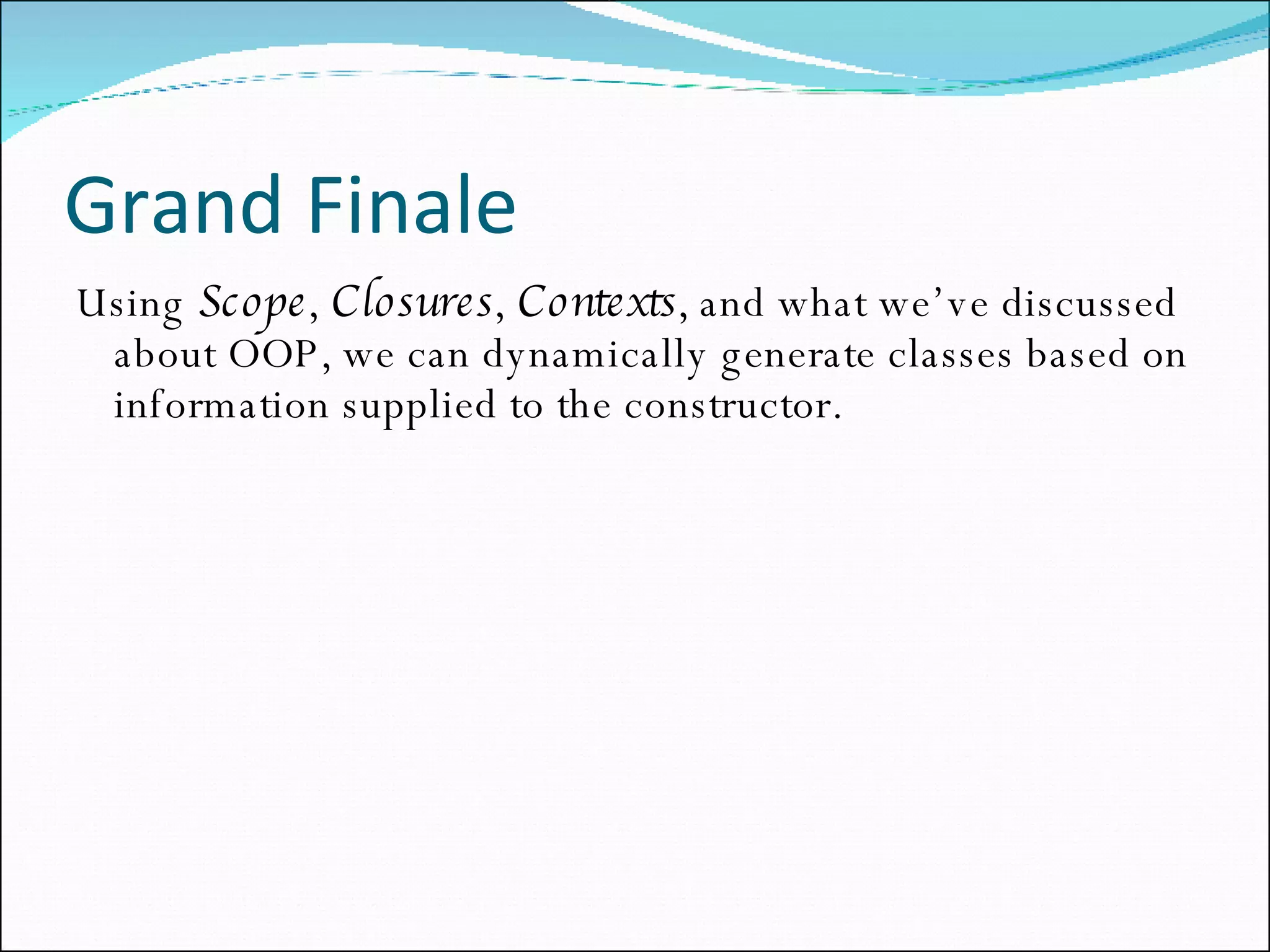 Grand Finale

Using Scope, Closures, Contexts, and what we’ve discussed about OOP, we can dynamically generate classes based on information supplied to the constructor.